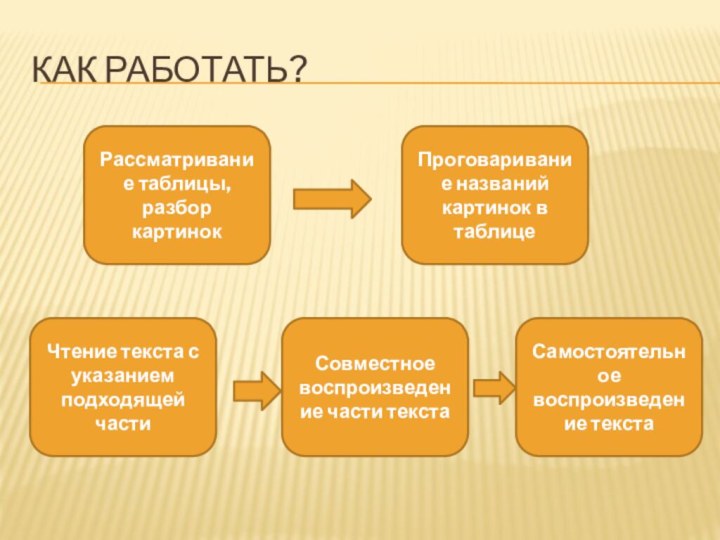 КАК РАБОТАТЬ?

Рассматривание таблицы, разбор картинок

Проговаривание названий картинок в таблице

Чтение текста с указанием подходящей части

Совместное воспроизведение части текста

Самостоятельное воспроизведение текста